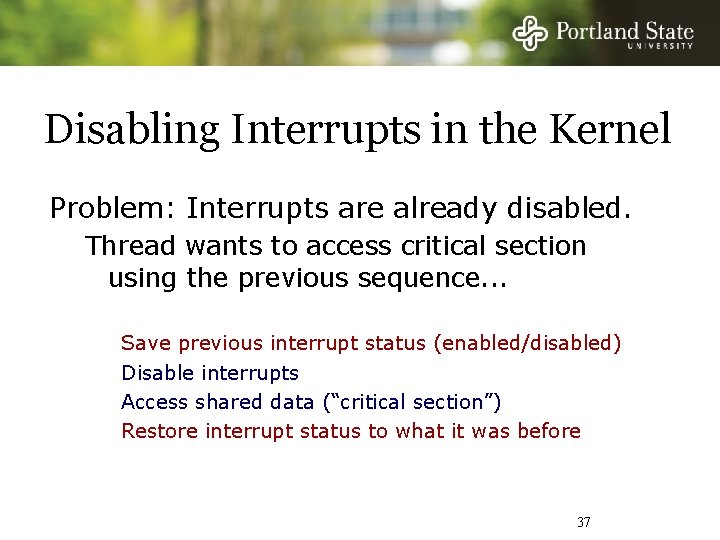 Portland State
UNIVERSITY

Disabling Interrupts in the Kernel

Problem: Interrupts are already disabled.

Thread wants to access critical section using the previous sequence...

Save previous interrupt status (enabled/disabled)
Disable interrupts
Access shared data (“critical section”)
Restore interrupt status to what it was before

37